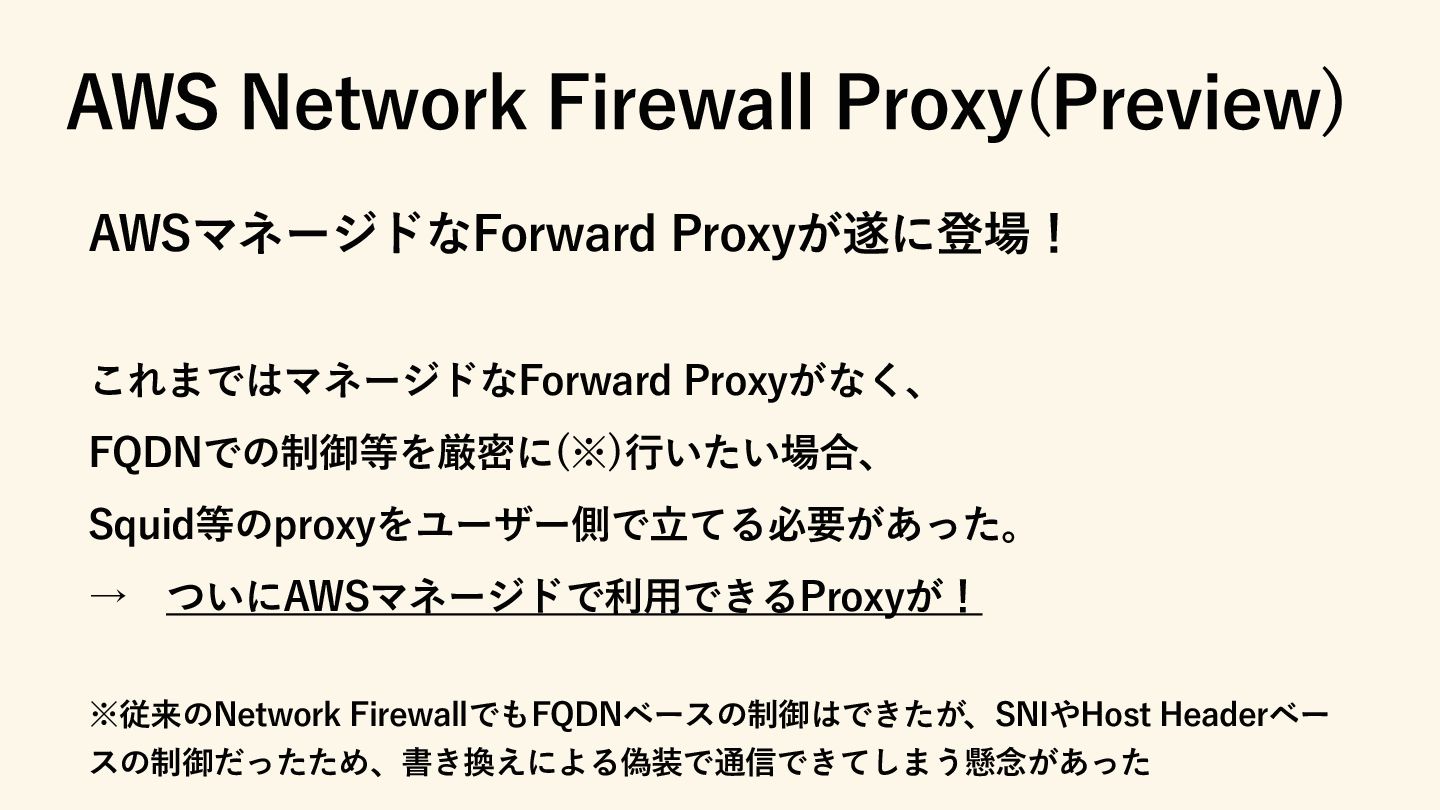 AWS Network Firewall Proxy(Preview)

AWSマネージドなForward Proxyが遂に登場！

これまではマネージドなForward Proxyがなく、
FQDNでの制御等を厳密に(※)行いたい場合、
Squid等のproxyをユーザー側で立てる必要があった。
→　ついにAWSマネージドで利用できるProxyが！

※従来のNetwork FirewallでもFQDNベースの制御はできたが、SNIやHost Headerベースの制御だったため、書き換えによる偽装で通信できてしまう懸念があった